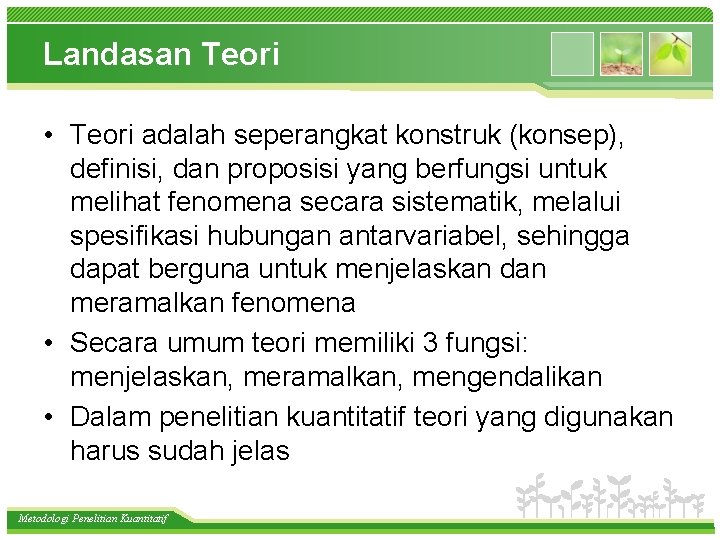 Landasan Teori

• Teori adalah seperangkat konstruk (konsep), definisi, dan proposisi yang berfungsi untuk melihat fenomena secara sistematik, melalui spesifikasi hubungan antarvariabel, sehingga dapat berguna untuk menjelaskan dan meramalkan fenomena
• Secara umum teori memiliki 3 fungsi: menjelaskan, meramalkan, mengendalikan
• Dalam penelitian kuantitatif teori yang digunakan harus sudah jelas

Metodologi Penelitian Kuantitatif